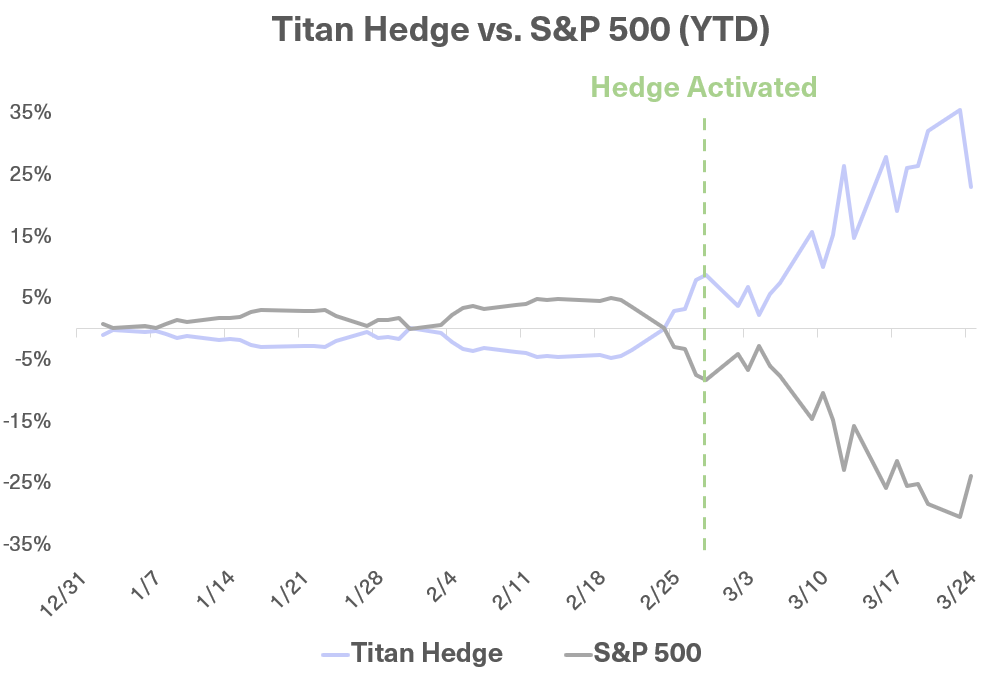 Titan Hedge vs. S&P 500 (YTD)

Hedge Activated

35%
25%
15%
5%
-5%
-15%
-25%
-35%

12/31
1/7
1/14
1/21
1/28
2/4
2/11
2/18
2/25
3/3
3/10
3/17
3/24

Titan Hedge
S&P 500